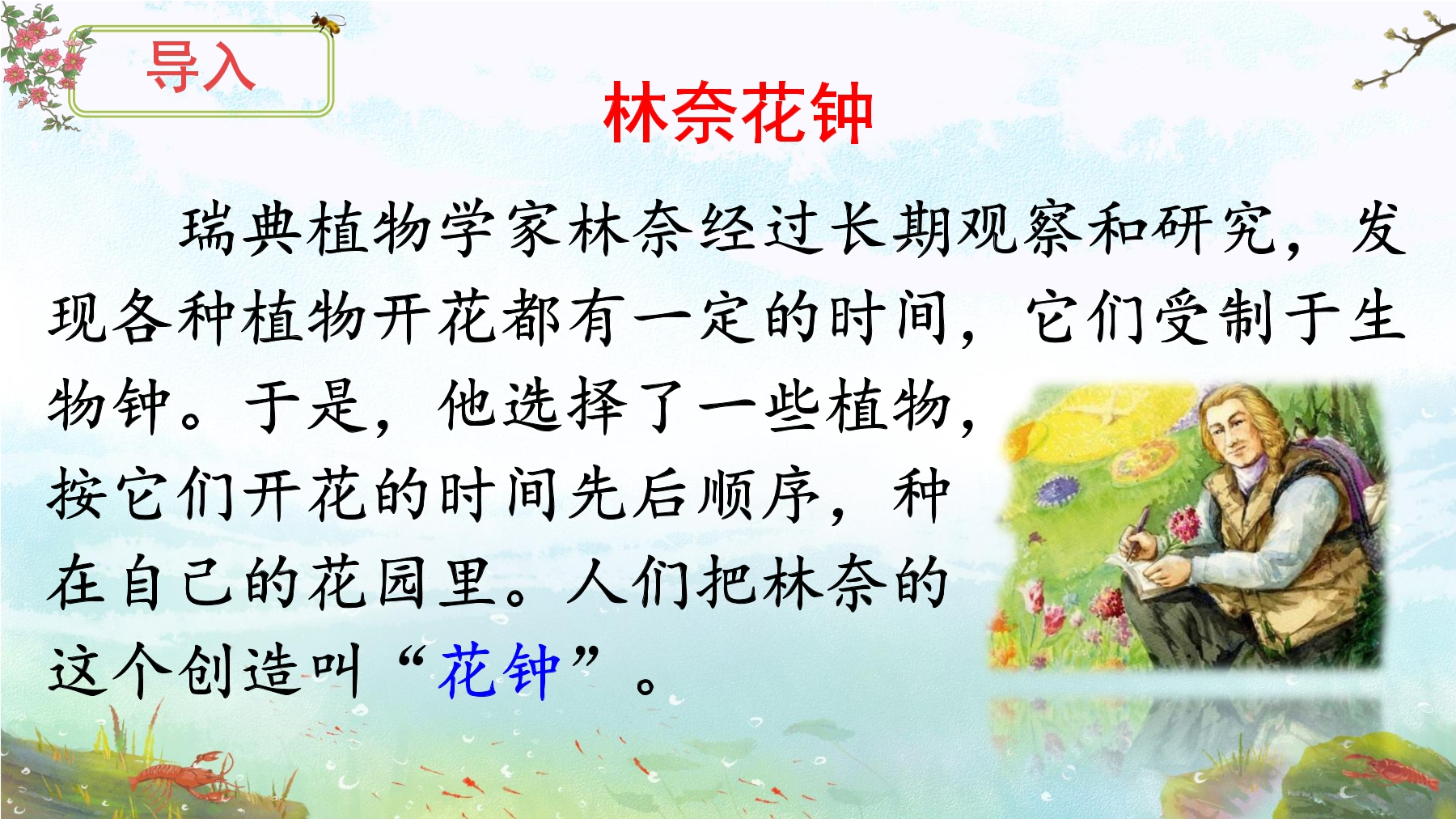 导入

林奈花钟

瑞典植物学家林奈经过长期观察和研究，发现各种植物开花都有一定的时间，它们受制于生物钟。于是，他选择了一些植物，按它们开花的时间先后顺序，种在自己的花园里。人们把林奈的这个创造叫“花钟”。